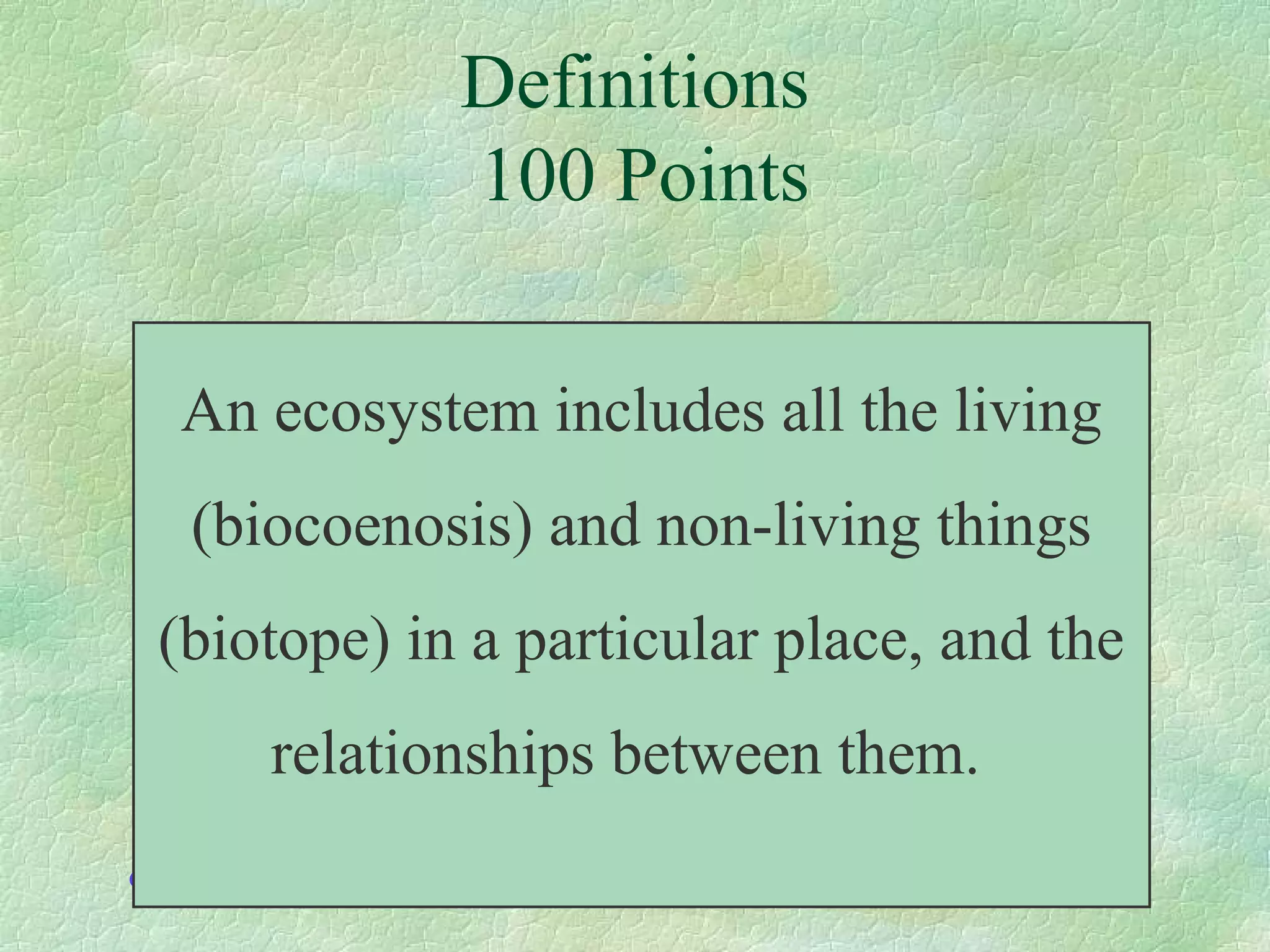 Definitions
100 Points

An ecosystem includes all the living (biocoenosis) and non-living things (biotope) in a particular place, and the relationships between them.